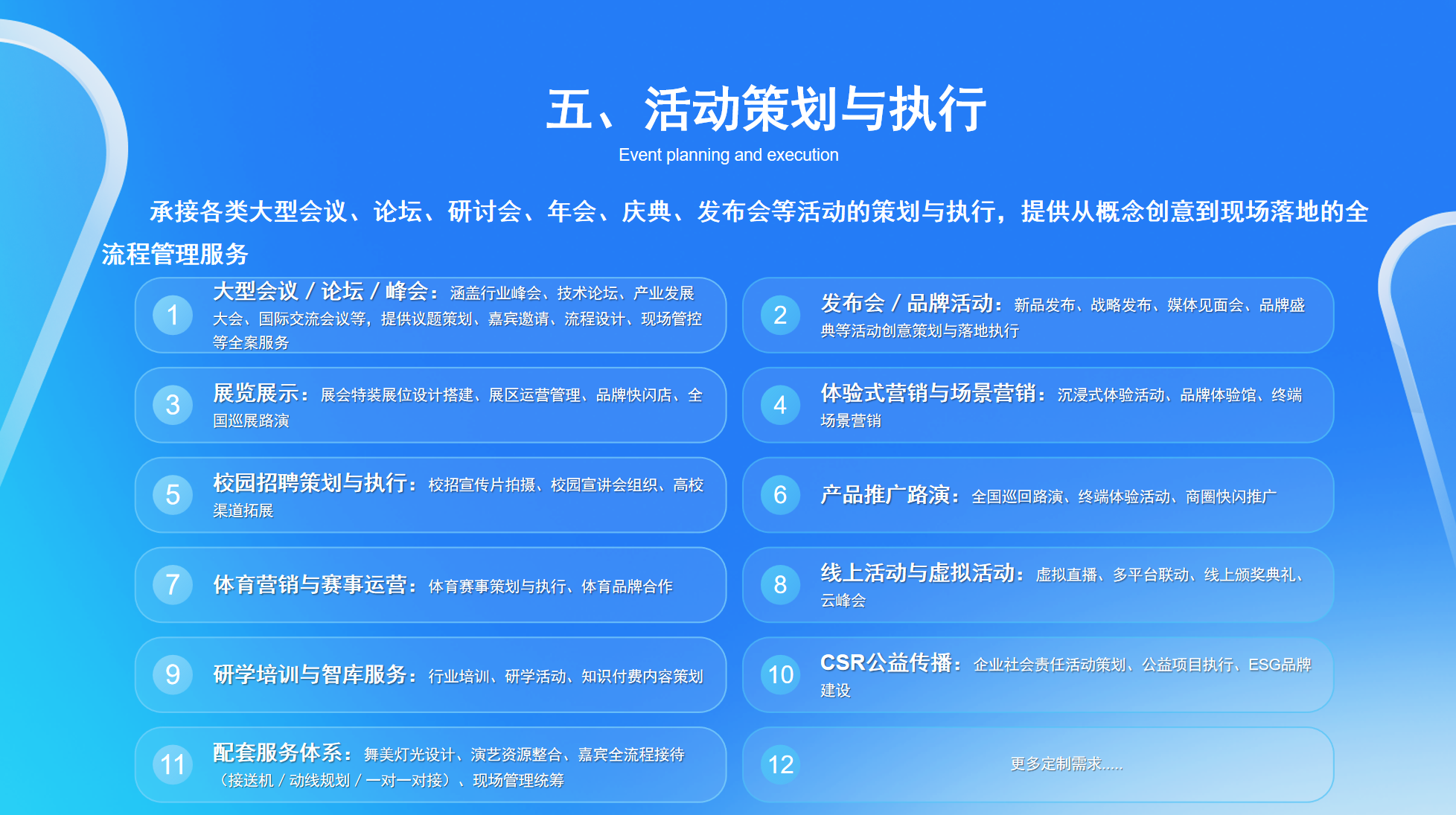 五、活动策划与执行

Event planning and execution

承接各类大型会议、论坛、研讨会、年会、庆典、发布会等活动的策划与执行，提供从概念创意到现场落地的全流程管理服务

1 大型会议 / 论坛 / 峰会：涵盖行业峰会、技术论坛、产业发展大会、国际交流会议等，提供议题策划、嘉宾邀请、流程设计、现场管控等全案服务

2 发布会 / 品牌活动：新品发布、战略发布、媒体见面会、品牌盛典等活动创意策划与落地执行

3 展览展示：展会特装展位设计搭建、展区运营管理、品牌快闪店、全国巡展路演

4 体验式营销与场景营销：沉浸式体验活动、品牌体验馆、终端场景营销

5 校园招聘策划与执行：校招宣传片拍摄、校园宣讲会组织、高校渠道拓展

6 产品推广路演：全国巡回路演、终端体验活动、商圈快闪推广

7 体育营销与赛事运营：体育赛事策划与执行、体育品牌合作

8 线上活动与虚拟活动：虚拟直播、多平台联动、线上颁奖典礼、云峰会

9 研学培训与智库服务：行业培训、研学活动、知识付费内容策划

10 CSR公益传播：企业社会责任活动策划、公益项目执行、ESG品牌建设

11 配套服务体系：舞美灯光设计、演艺资源整合、嘉宾全流程接待（接送机 / 动线规划 / 一对一对接）、现场管理统筹

12 更多定制需求.....